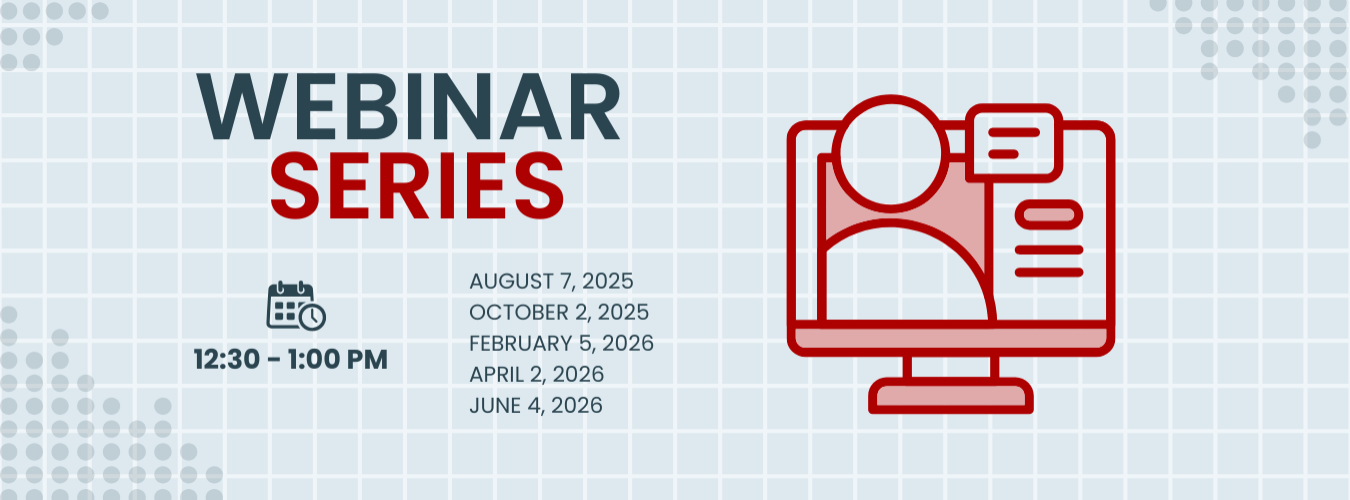 WEBINAR
SERIES

12:30 - 1:00 PM

AUGUST 7, 2025
OCTOBER 2, 2025
FEBRUARY 5, 2026
APRIL 2, 2026
JUNE 4, 2026